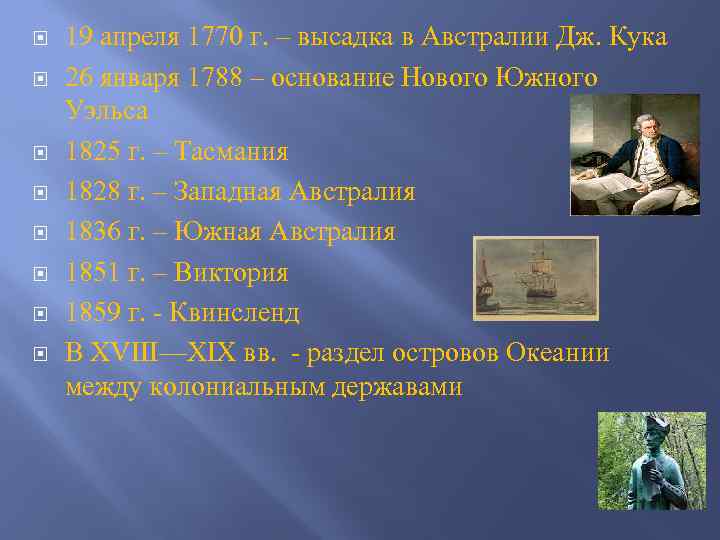 19 апреля 1770 г. – высадка в Австралии Дж. Кука

26 января 1788 – основание Нового Южного Уэльса

1825 г. – Тасмания

1828 г. – Западная Австралия

1836 г. – Южная Австралия

1851 г. – Виктория

1859 г. - Квинсленд

В XVIII—XIX вв. - раздел островов Океании между колониальным державами